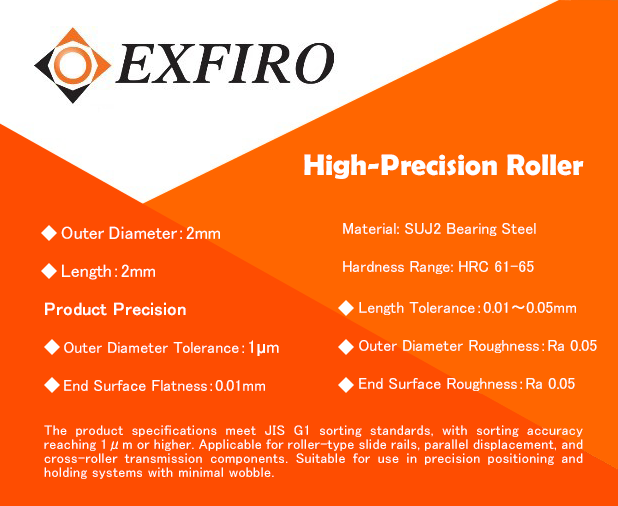 EXFIRO

High-Precision Roller

◆ Outer Diameter: 2mm

◆ Length: 2mm

Product Precision

◆ Outer Diameter Tolerance: 1μm

◆ End Surface Flatness: 0.01mm

Material: SUJ2 Bearing Steel

Hardness Range: HRC 61-65

◆ Length Tolerance: 0.01～0.05mm

◆ Outer Diameter Roughness: Ra 0.05

◆ End Surface Roughness: Ra 0.05

The product specifications meet JIS G1 sorting standards, with sorting accuracy reaching 1μm or higher. Applicable for roller-type slide rails, parallel displacement, and cross-roller transmission components. Suitable for use in precision positioning and holding systems with minimal wobble.